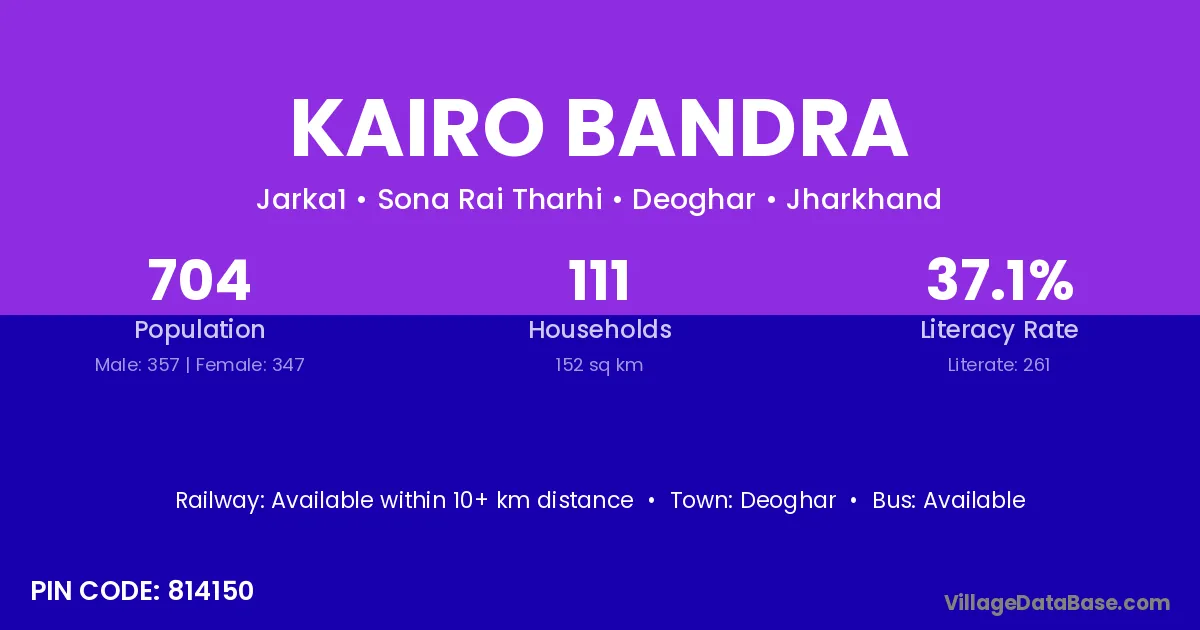 KAIRO BANDRA

Jarka1 • Sona Rai Tharhi • Deoghar • Jharkhand

704
Population
Male: 357 | Female: 347

111
Households
152 sq km

37.1%
Literacy Rate
Literate: 261

Railway: Available within 10+ km distance • Town: Deoghar • Bus: Available

PIN CODE: 814150

VillageDataBase.com